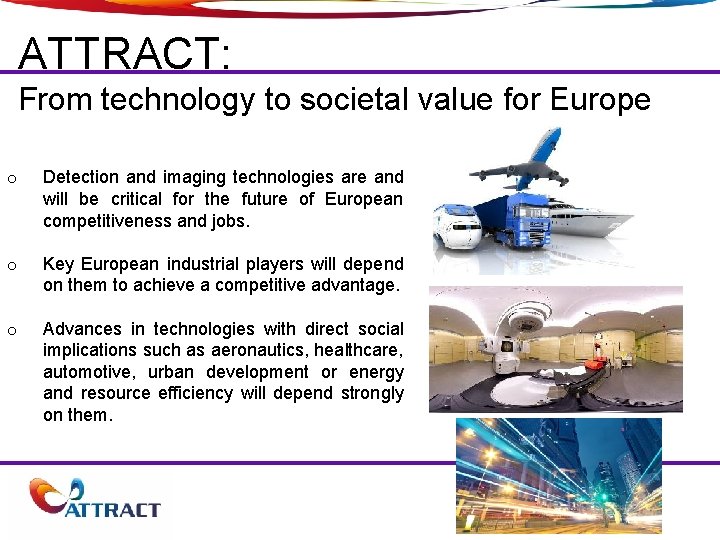 ATTRACT:
From technology to societal value for Europe

o Detection and imaging technologies are and will be critical for the future of European competitiveness and jobs.

o Key European industrial players will depend on them to achieve a competitive advantage.

o Advances in technologies with direct social implications such as aeronautics, healthcare, automotive, urban development or energy and resource efficiency will depend strongly on them.

ATTRACT